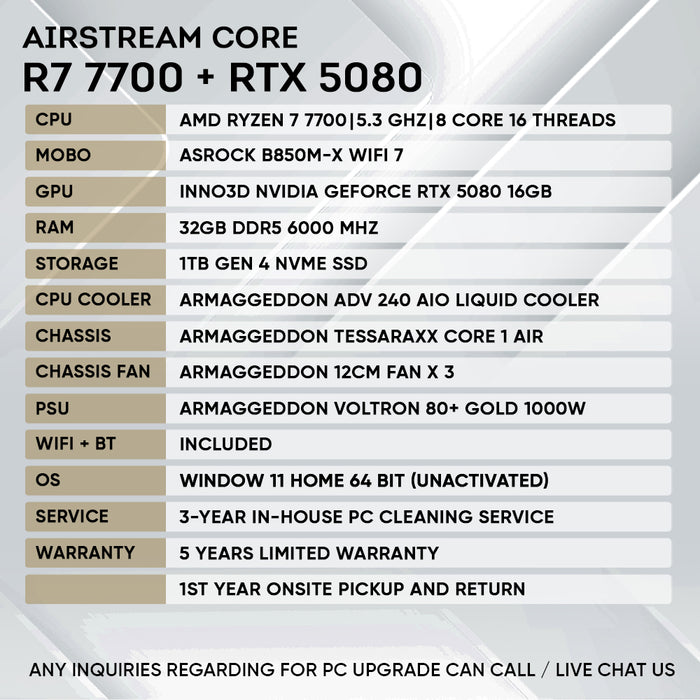 AIRSTREAM CORE
R7 7700 + RTX 5080

| | |
|---|---|
| CPU | AMD RYZEN 7 7700\|5.3 GHZ\|8 CORE 16 THREADS |
| MOBO | ASROCK B850M-X WIFI 7 |
| GPU | INNO3D NVIDIA GEFORCE RTX 5080 16GB |
| RAM | 32GB DDR5 6000 MHZ |
| STORAGE | 1TB GEN 4 NVME SSD |
| CPU COOLER | ARMAGGEDDON ADV 240 AIO LIQUID COOLER |
| CHASSIS | ARMAGGEDDON TESSARAXX CORE 1 AIR |
| CHASSIS FAN | ARMAGGEDDON 12CM FAN X 3 |
| PSU | ARMAGGEDDON VOLTRON 80+ GOLD 1000W |
| WIFI + BT | INCLUDED |
| OS | WINDOW 11 HOME 64 BIT (UNACTIVATED) |
| SERVICE | 3-YEAR IN-HOUSE PC CLEANING SERVICE |
| WARRANTY | 5 YEARS LIMITED WARRANTY |
| | 1ST YEAR ONSITE PICKUP AND RETURN |

ANY INQUIRIES REGARDING FOR PC UPGRADE CAN CALL / LIVE CHAT US